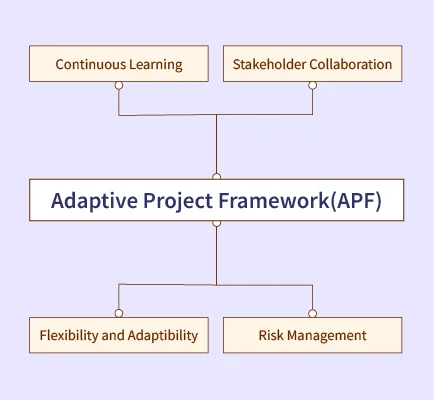 Continuous Learning

Stakeholder Collaboration

Adaptive Project Framework(APF)

Flexibility and Adaptibility

Risk Management